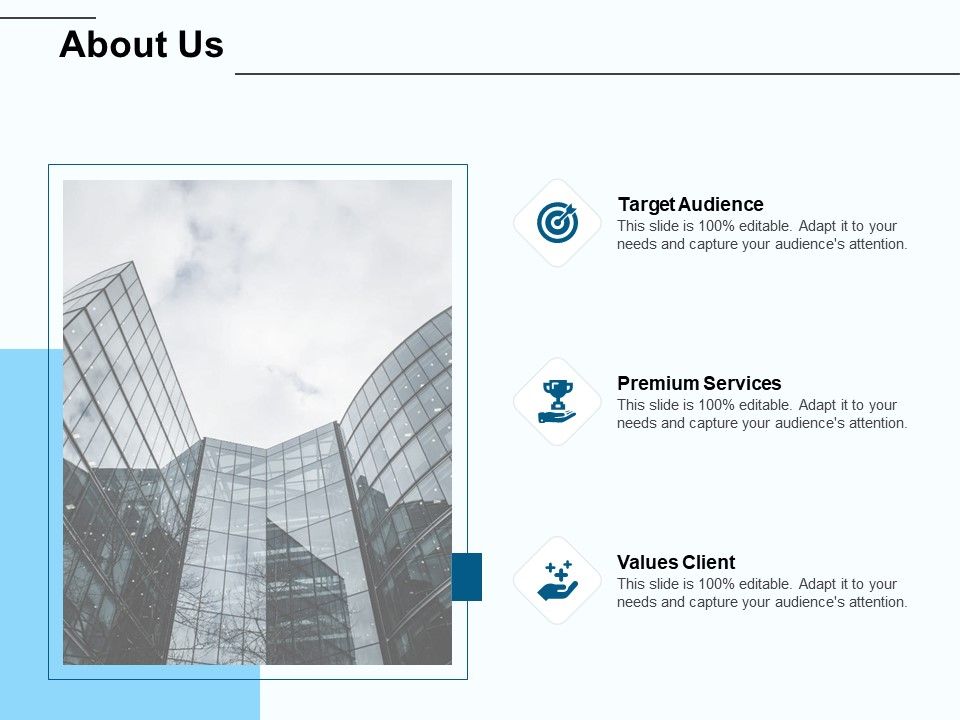 About Us

Target Audience
This slide is 100% editable. Adapt it to your needs and capture your audience's attention.

Premium Services
This slide is 100% editable. Adapt it to your needs and capture your audience's attention.

Values Client
This slide is 100% editable. Adapt it to your needs and capture your audience's attention.